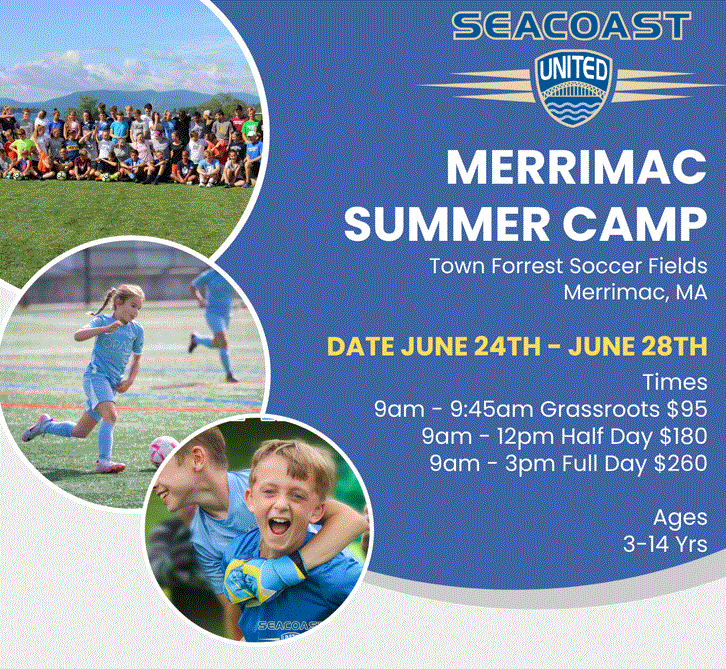 SEACOAST
UNITED

MERRIMAC SUMMER CAMP

Town Forrest Soccer Fields
Merrimac, MA

DATE JUNE 24TH - JUNE 28TH

Times
9am - 9:45am Grassroots $95
9am - 12pm Half Day $180
9am - 3pm Full Day $260

Ages
3-14 Yrs

SEACOAST